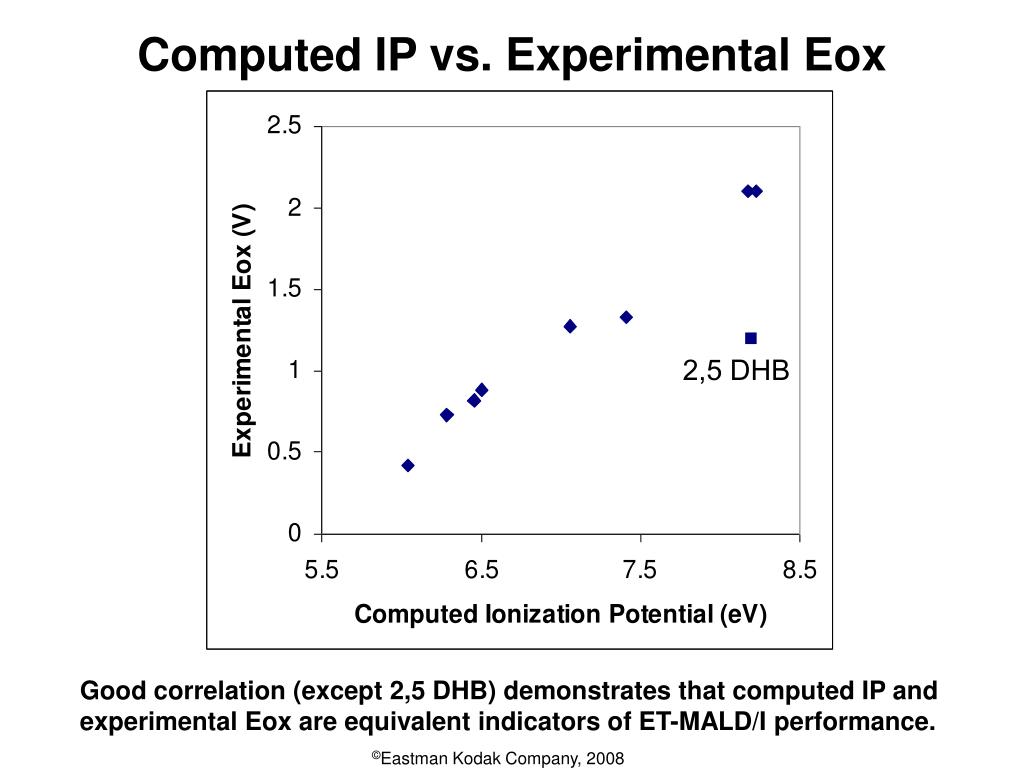 Computed IP vs. Experimental Eox

Experimental Eox (V)

2.5
2
1.5
1
0.5
0

2,5 DHB

5.5
6.5
7.5
8.5

Computed Ionization Potential (eV)

Good correlation (except 2,5 DHB) demonstrates that computed IP and experimental Eox are equivalent indicators of ET-MALD/I performance.

©Eastman Kodak Company, 2008